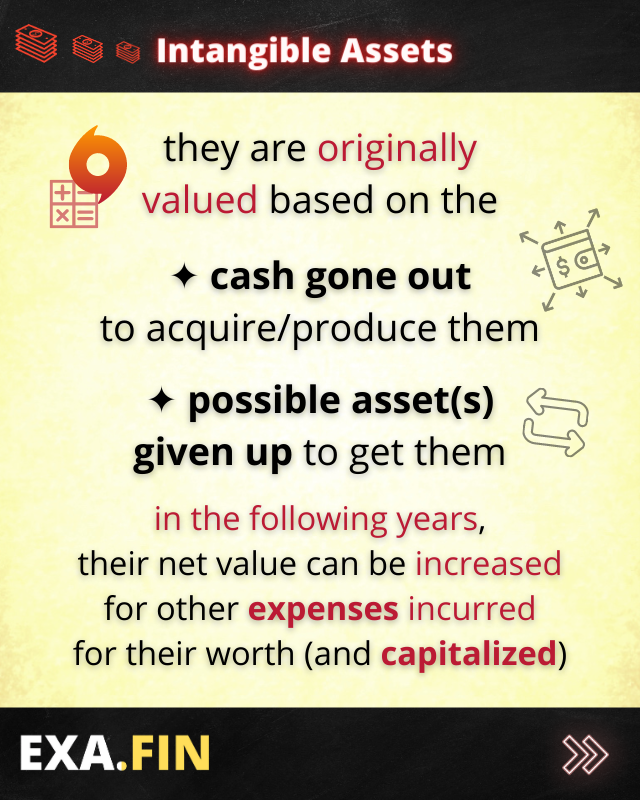 Intangible Assets

they are originally valued based on the

✦ cash gone out to acquire/produce them

✦ possible asset(s) given up to get them

in the following years, their net value can be increased for other expenses incurred for their worth (and capitalized)

EXA.FIN